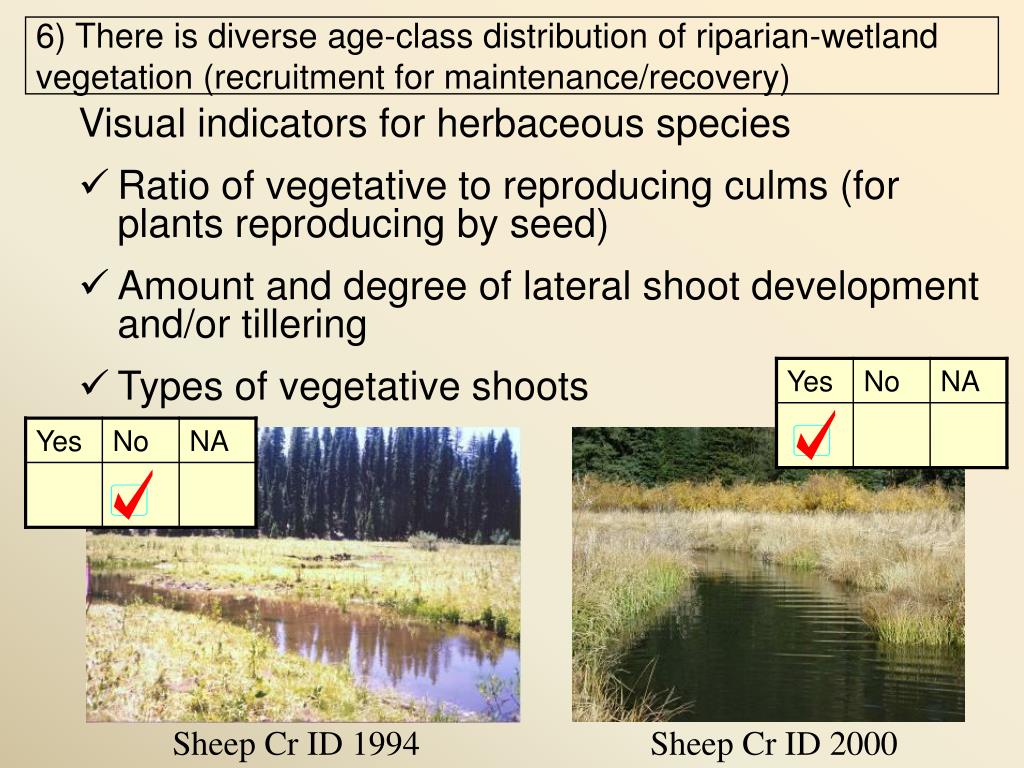 6) There is diverse age-class distribution of riparian-wetland vegetation (recruitment for maintenance/recovery)

Visual indicators for herbaceous species

✓ Ratio of vegetative to reproducing culms (for plants reproducing by seed)

✓ Amount and degree of lateral shoot development and/or tillering

✓ Types of vegetative shoots

| Yes | No | NA |
|---|---|---|
| ✓ | | |

| Yes | No | NA |
|---|---|---|
| | ✓ | |

Sheep Cr ID 1994

Sheep Cr ID 2000